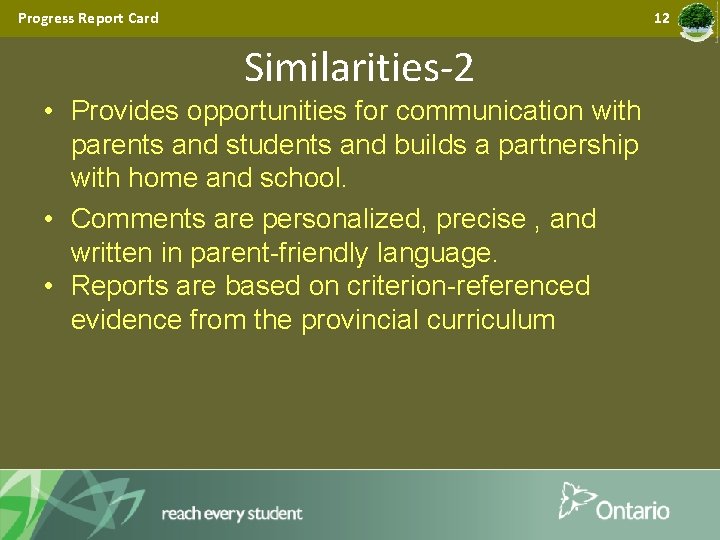 Progress Report Card

12

Similarities-2

• Provides opportunities for communication with parents and students and builds a partnership with home and school.

• Comments are personalized, precise , and written in parent-friendly language.

• Reports are based on criterion-referenced evidence from the provincial curriculum

reach every student

Ontario